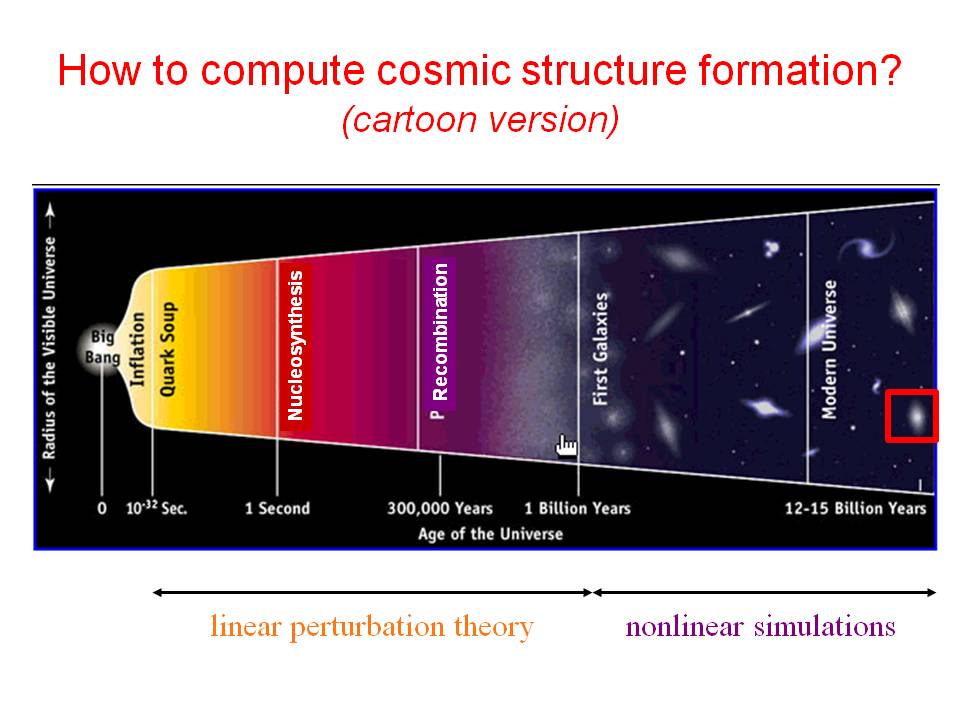 How to compute cosmic structure formation?
(cartoon version)

Radius of the Visible Universe

Big Bang

Inflation

Quark Soup

Nucleosynthesis

P Recombination

First Galaxies

Modern Universe

0 $10^{-32}$ Sec. 1 Second 300,000 Years 1 Billion Years 12-15 Billion Years

Age of the Universe

linear perturbation theory

nonlinear simulations